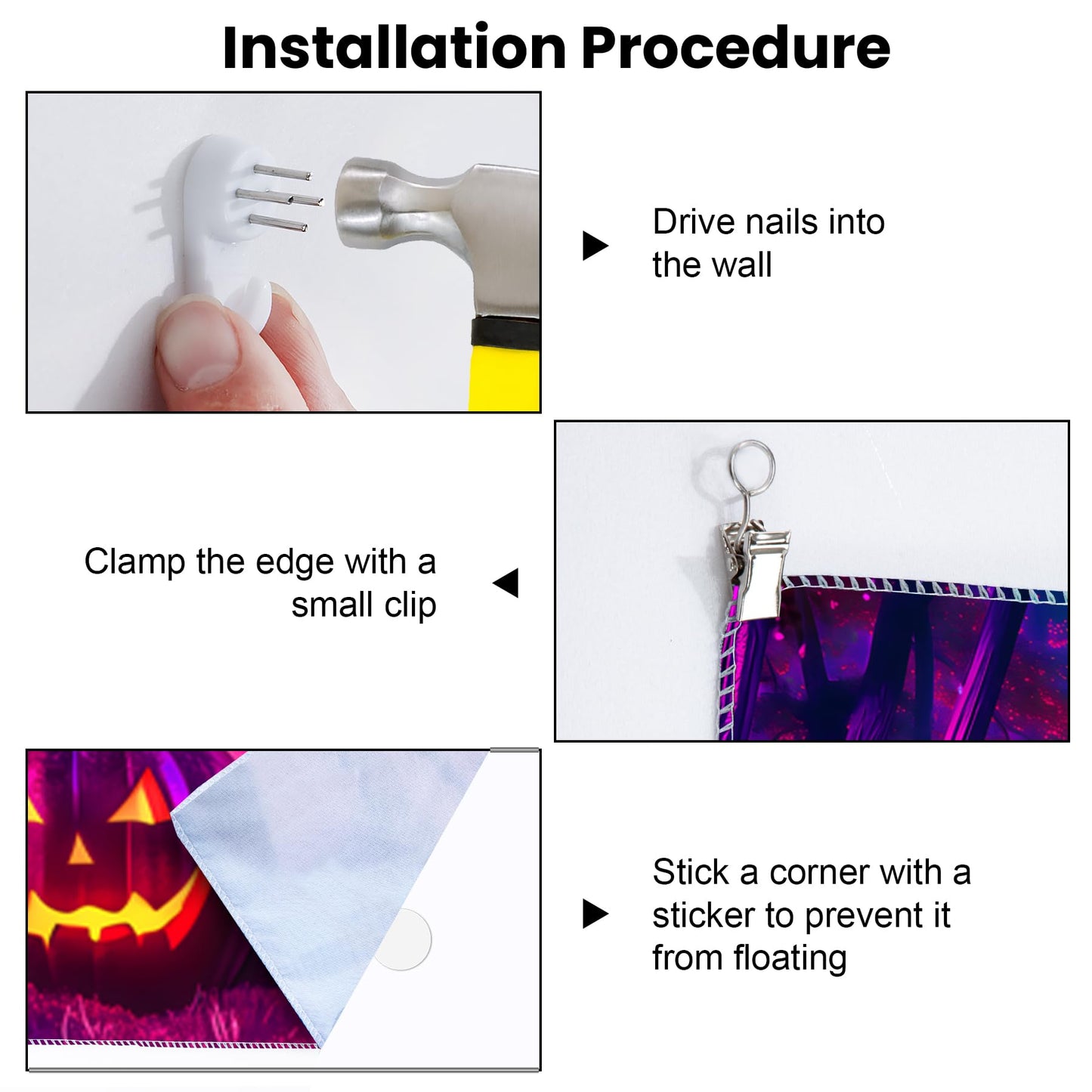 Installation Procedure

Drive nails into the wall

Clamp the edge with a small clip

Stick a corner with a sticker to prevent it from floating